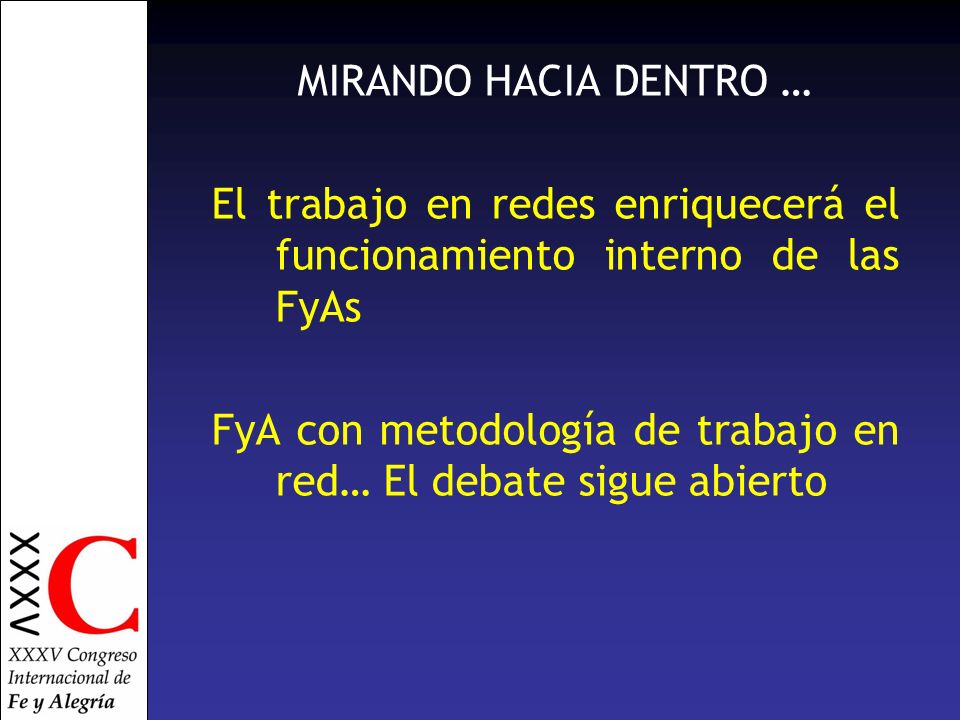 MIRANDO HACIA DENTRO …

El trabajo en redes enriquecerá el funcionamiento interno de las FyAs

FyA con metodología de trabajo en red… El debate sigue abierto

XXXV C

XXXV Congreso Internacional de Fe y Alegría